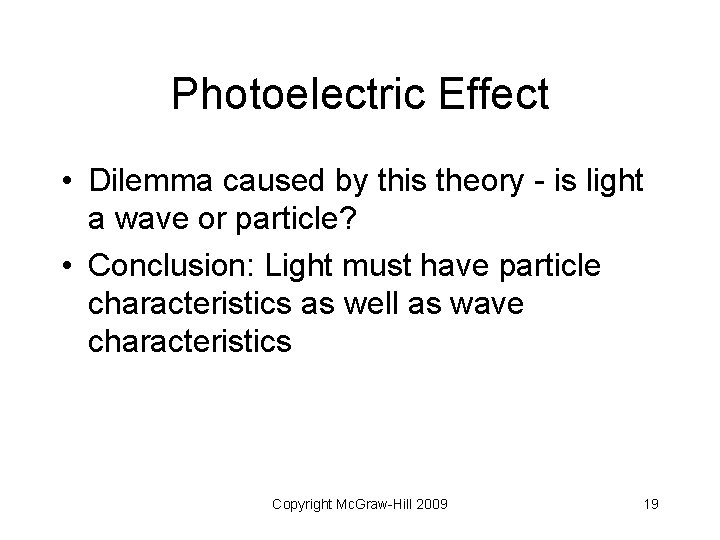 Photoelectric Effect

• Dilemma caused by this theory - is light a wave or particle?

• Conclusion: Light must have particle characteristics as well as wave characteristics

Copyright McGraw-Hill 2009

19